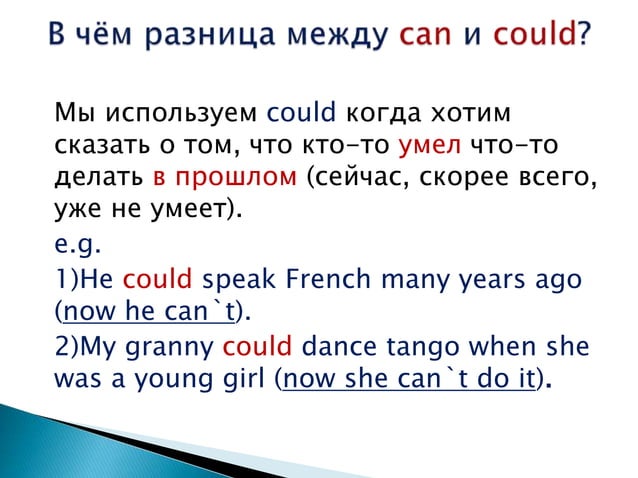 В чём разница между can и could?

Мы используем could когда хотим сказать о том, что кто-то умел что-то делать в прошлом (сейчас, скорее всего, уже не умеет).

e.g.

1)He could speak French many years ago (now he can`t).

2)My granny could dance tango when she was a young girl (now she can`t do it).